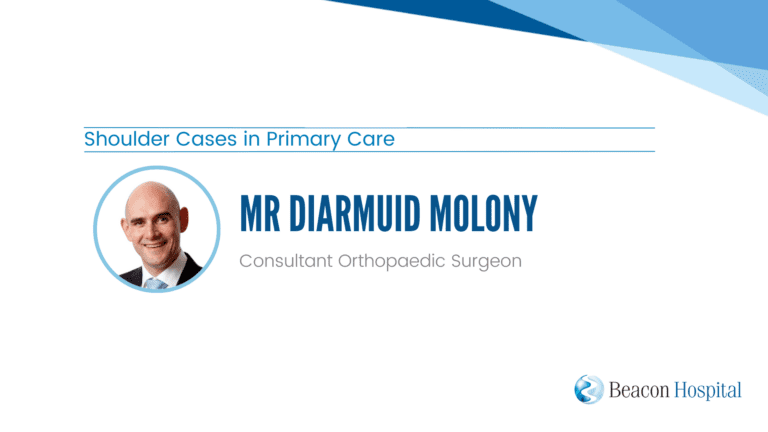 Shoulder Cases in Primary Care

MR DIARMUID MOLONY

Consultant Orthopaedic Surgeon

Beacon Hospital